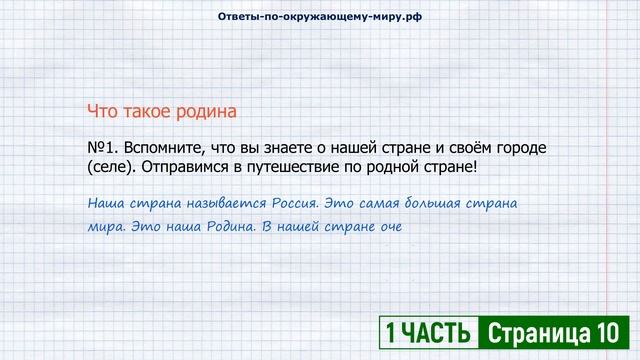 Ответы-по-окружающему-миру.рф

Что такое родина

№1. Вспомните, что вы знаете о нашей стране и своём городе (селе). Отправимся в путешествие по родной стране!

Наша страна называется Россия. Это самая большая страна мира. Это наша Родина. В нашей стране оче

1 ЧАСТЬ Страница 10